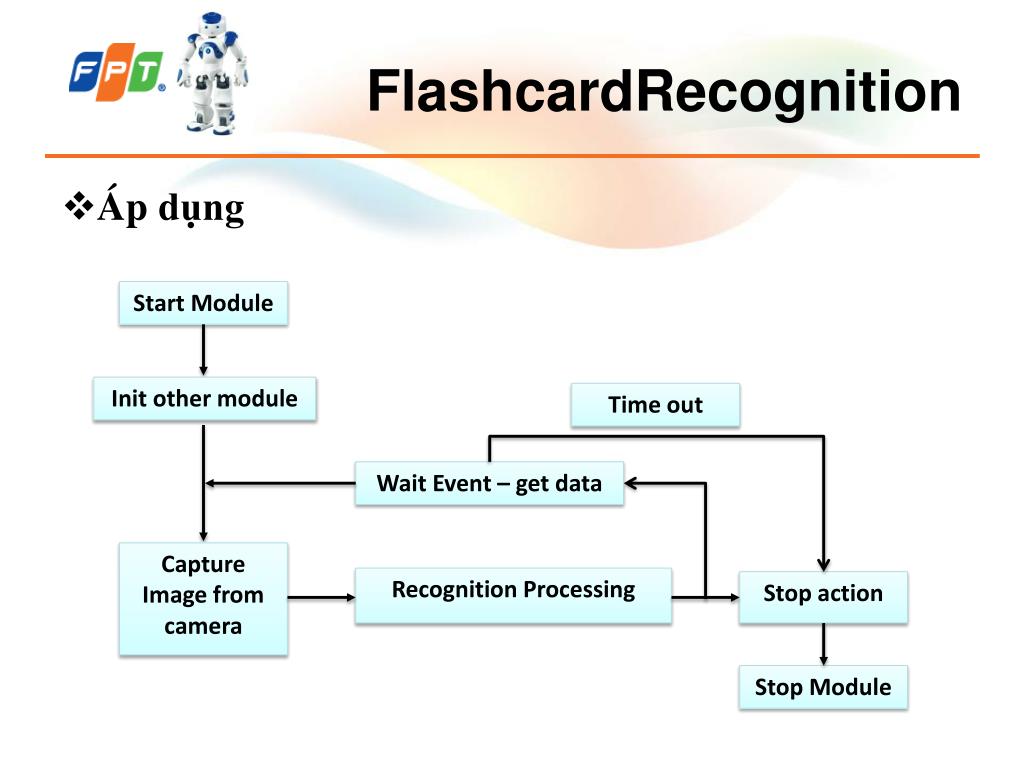 FPT

FlashcardRecognition

❖Áp dụng

Start Module

Init other module

Time out

Wait Event – get data

Capture Image from camera

Recognition Processing

Stop action

Stop Module